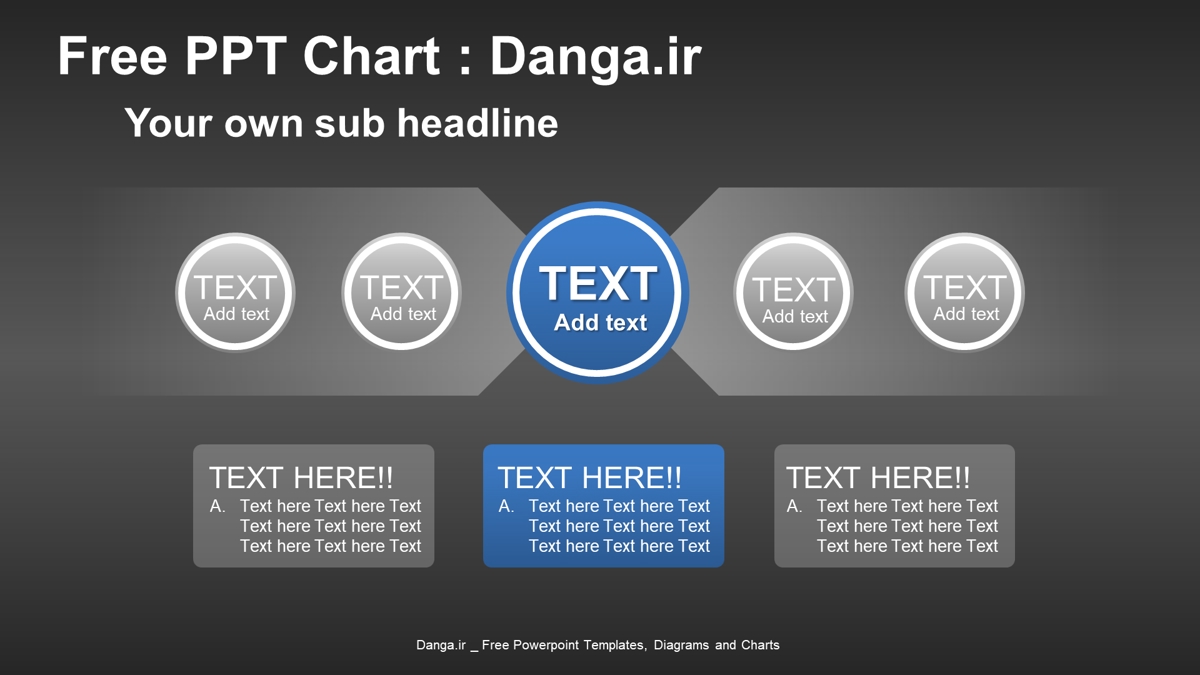 Free PPT Chart : Danga.ir

Your own sub headline

TEXT
Add text

TEXT
Add text

TEXT
Add text

TEXT
Add text

TEXT
Add text

TEXT HERE!!
A. Text here Text here Text Text here Text here Text Text here Text here Text

TEXT HERE!!
A. Text here Text here Text Text here Text here Text Text here Text here Text

TEXT HERE!!
A. Text here Text here Text Text here Text here Text Text here Text here Text

Danga.ir _ Free Powerpoint Templates, Diagrams and Charts